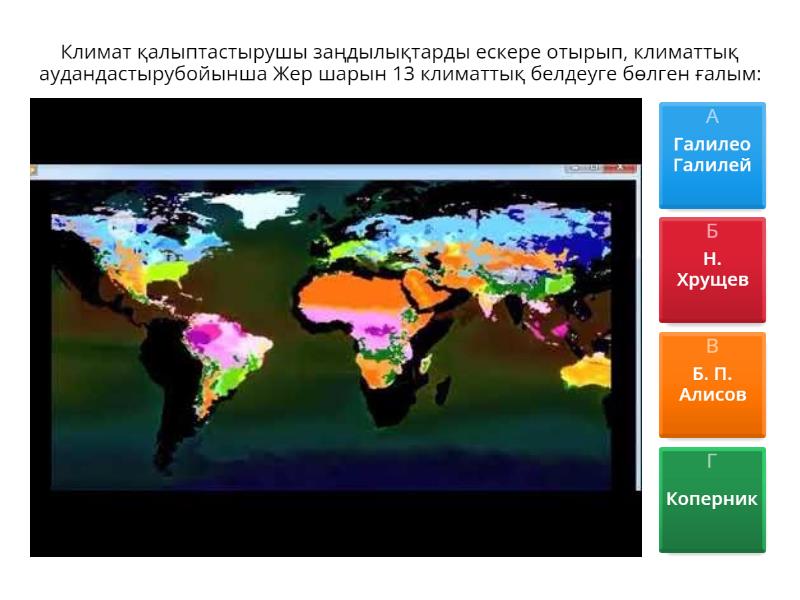 Климат қалыптастырушы заңдылықтарды ескере отырып, климаттық аудандастырубойынша Жер шарын 13 климаттық белдеуге бөлген ғалым:

А
Галилео Галилей

Б
Н. Хрущев

В
Б. П. Алисов

Г
Коперник